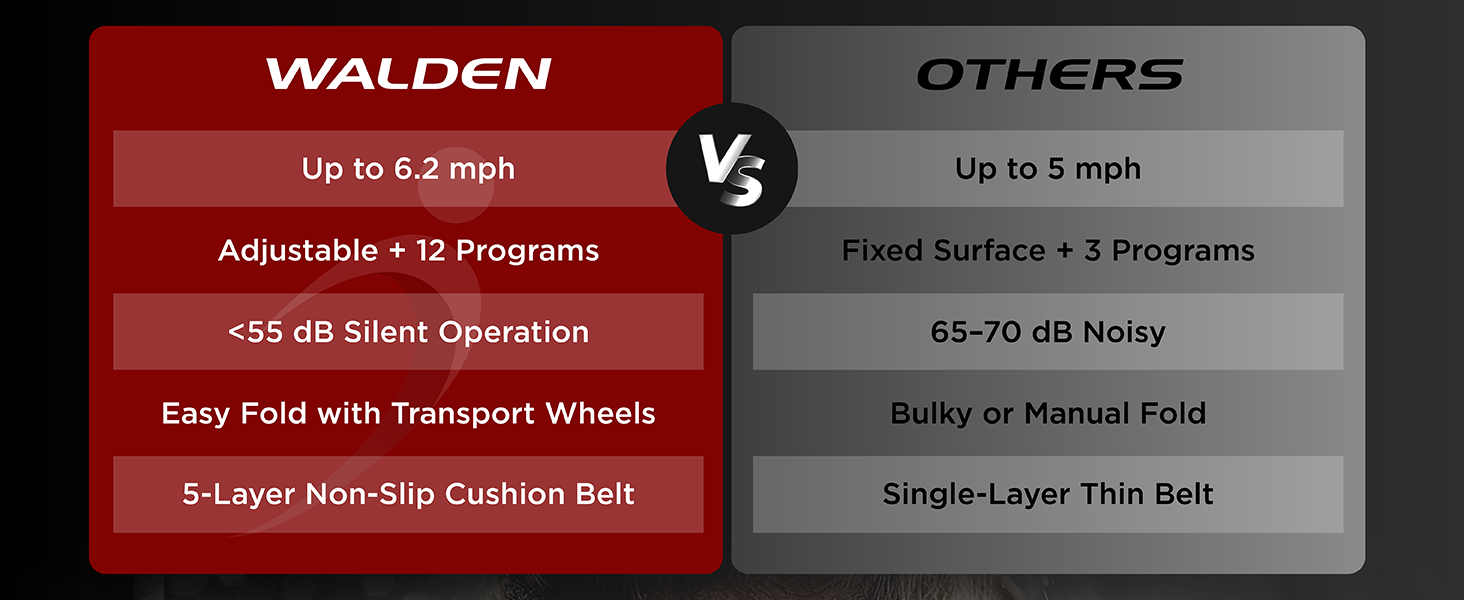 WALDEN

Up to 6.2 mph

Adjustable + 12 Programs

<55 dB Silent Operation

Easy Fold with Transport Wheels

5-Layer Non-Slip Cushion Belt

VS

OTHERS

Up to 5 mph

Fixed Surface + 3 Programs

65–70 dB Noisy

Bulky or Manual Fold

Single-Layer Thin Belt